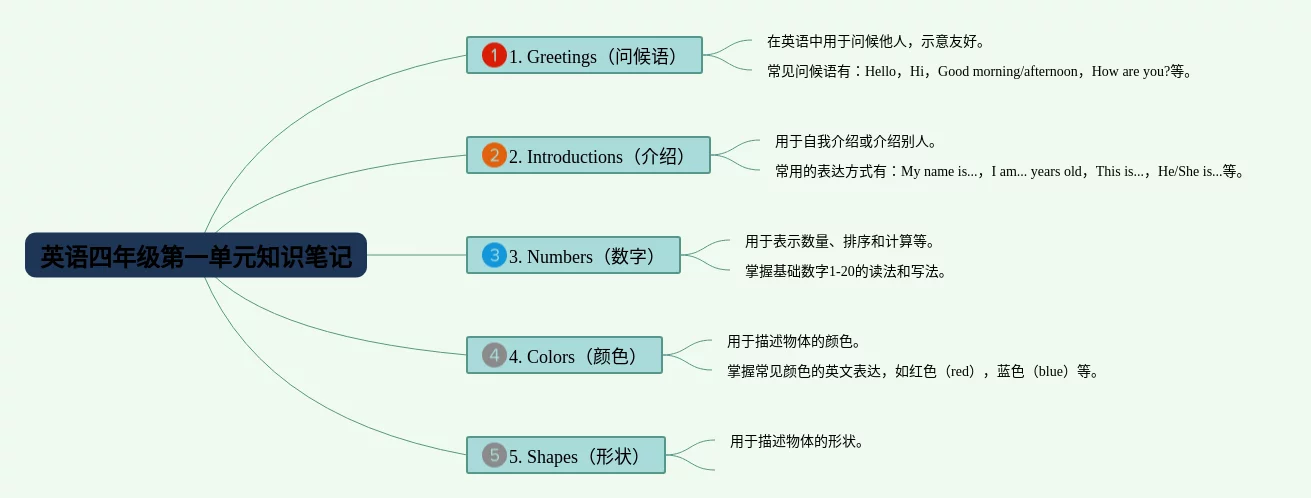 英语四年级第一单元知识笔记

1 1. Greetings（问候语）

在英语中用于问候他人，示意友好。

常见问候语有：Hello，Hi，Good morning/afternoon，How are you?等。

2 2. Introductions（介绍）

用于自我介绍或介绍别人。

常用的表达方式有：My name is...，I am... years old，This is...，He/She is...等。

3 3. Numbers（数字）

用于表示数量、排序和计算等。

掌握基础数字1-20的读法和写法。

4 4. Colors（颜色）

用于描述物体的颜色。

掌握常见颜色的英文表达，如红色（red），蓝色（blue）等。

5 5. Shapes（形状）

用于描述物体的形状。